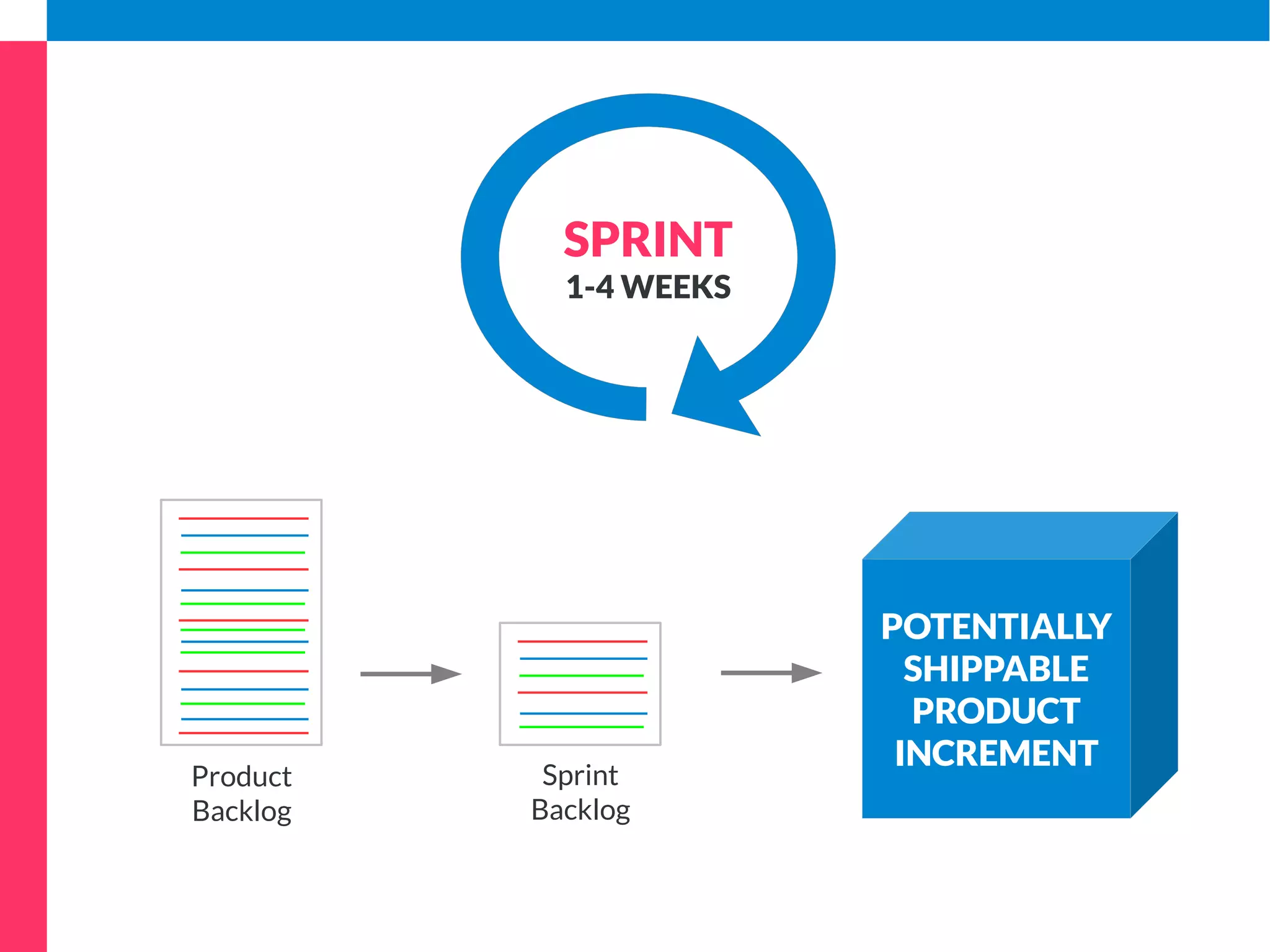 SPRINT
1-4 WEEKS

Product Backlog

Sprint Backlog

POTENTIALLY SHIPPABLE PRODUCT INCREMENT